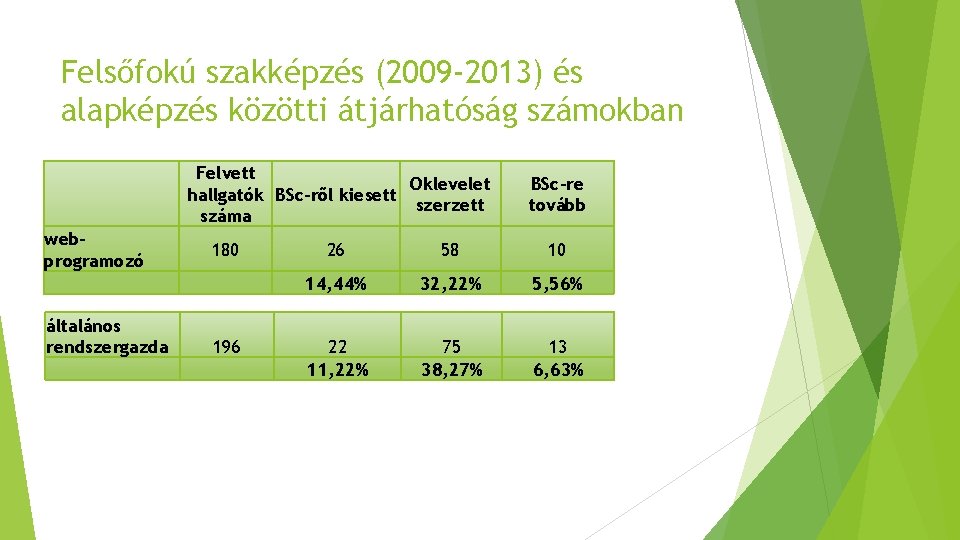 Felsőfokú szakképzés (2009-2013) és alapképzés közötti átjárhatóság számokban

| | Felvett hallgatók száma | BSc-ről kiesett | Oklevelet szerzett | BSc-re tovább |
|---|---|---|---|---|
| web-programozó | 180 | 26 | 58 | 10 |
| | | 14,44% | 32,22% | 5,56% |

| | | | | |
|---|---|---|---|---|
| általános rendszergazda | 196 | 22 | 75 | 13 |
| | | 11,22% | 38,27% | 6,63% |